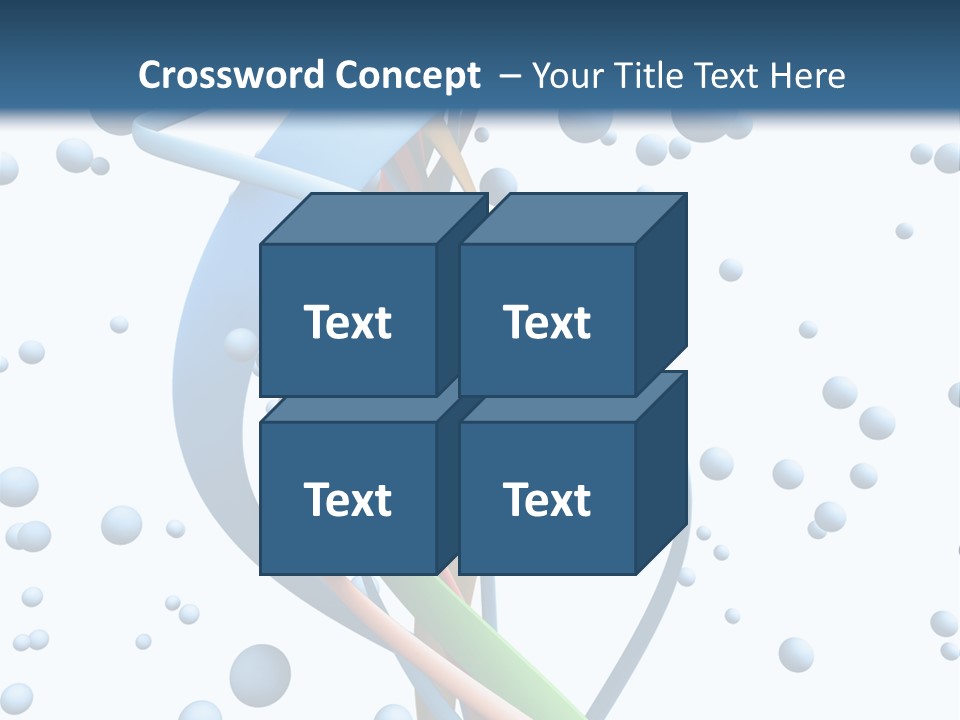 Crossword Concept – Your Title Text Here

Text

Text

Text

Text